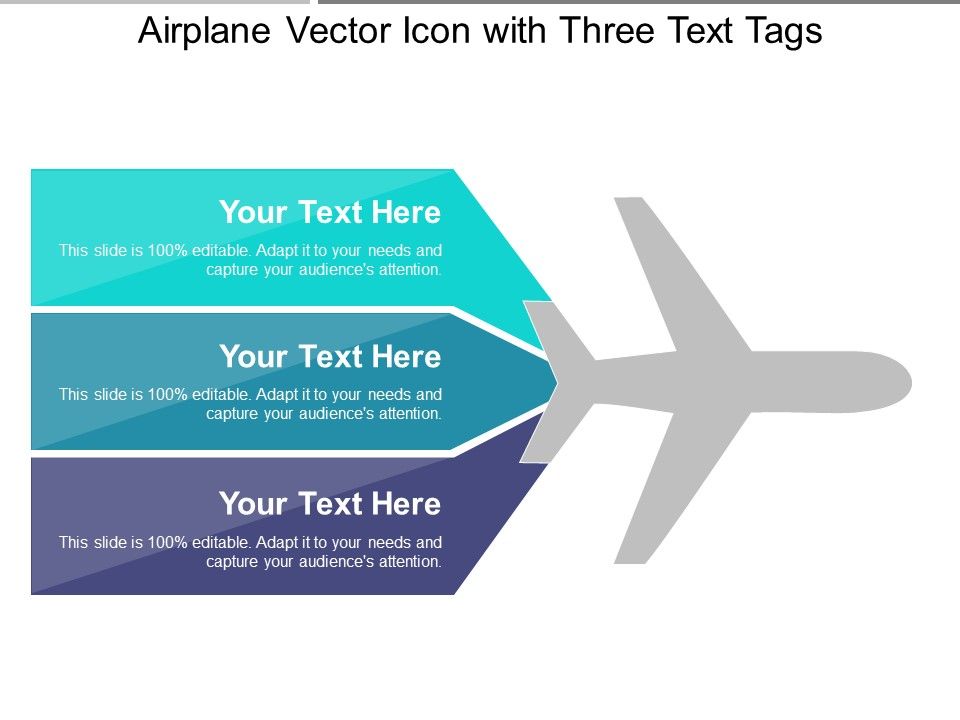 Airplane Vector Icon with Three Text Tags

Your Text Here

This slide is 100% editable. Adapt it to your needs and capture your audience's attention.

Your Text Here

This slide is 100% editable. Adapt it to your needs and capture your audience's attention.

Your Text Here

This slide is 100% editable. Adapt it to your needs and capture your audience's attention.